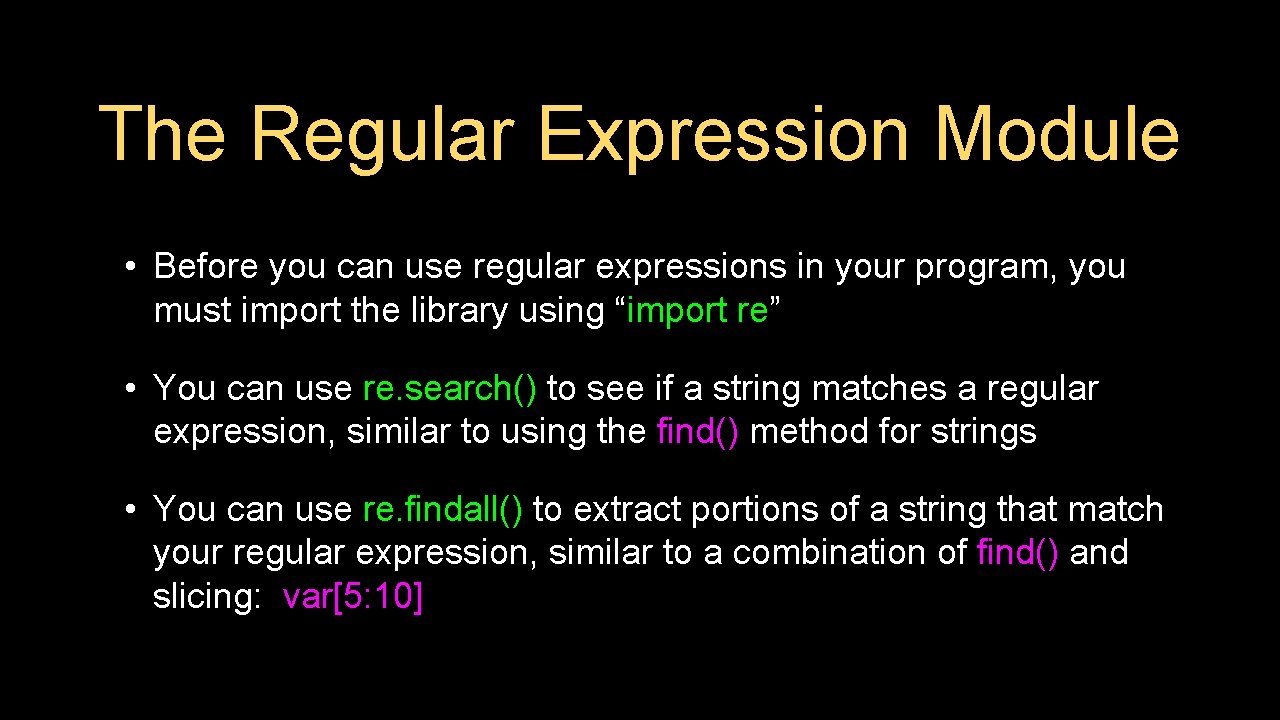 The Regular Expression Module

• Before you can use regular expressions in your program, you must import the library using “import re”

• You can use re.search() to see if a string matches a regular expression, similar to using the find() method for strings

• You can use re.findall() to extract portions of a string that match your regular expression, similar to a combination of find() and slicing: var[5: 10]